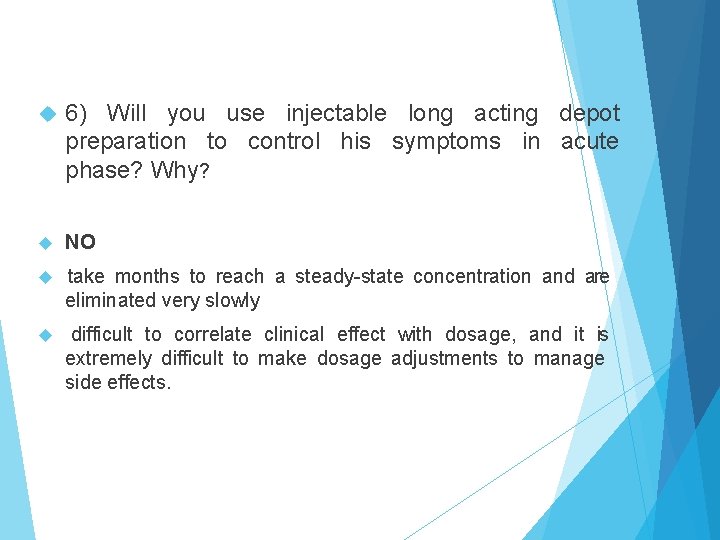 6) Will you use injectable long acting depot preparation to control his symptoms in acute phase? Why?

NO

take months to reach a steady-state concentration and are eliminated very slowly

difficult to correlate clinical effect with dosage, and it is extremely difficult to make dosage adjustments to manage side effects.